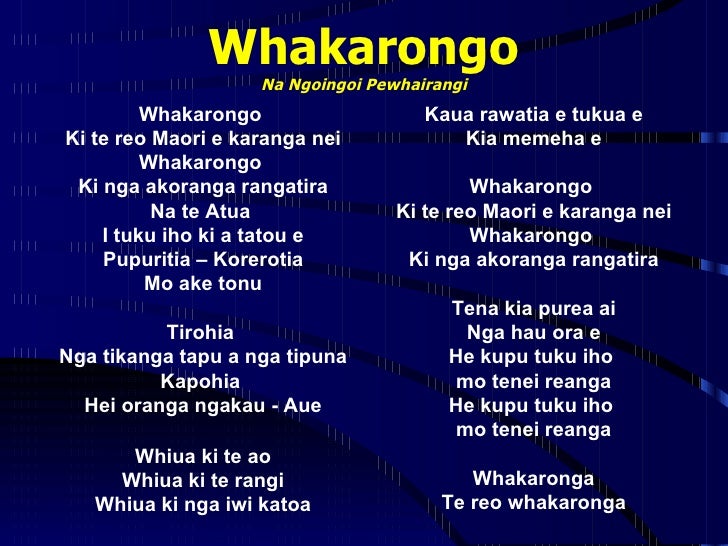 Whakarongo
Na Ngoingoi Pewhairangi

Whakarongo
Ki te reo Maori e karanga nei
Whakarongo
Ki nga akoranga rangatira
Na te Atua
I tuku iho ki a tatou e
Pupuritia – Korerotia
Mo ake tonu

Tirohia
Nga tikanga tapu a nga tipuna
Kapohia
Hei oranga ngakau - Aue

Whiua ki te ao
Whiua ki te rangi
Whiua ki nga iwi katoa

Kaua rawatia e tukua e
Kia memeha e

Whakarongo
Ki te reo Maori e karanga nei
Whakarongo
Ki nga akoranga rangatira

Tena kia purea ai
Nga hau ora e
He kupu tuku iho
mo tenei reanga
He kupu tuku iho
mo tenei reanga

Whakaronga
Te reo whakaronga